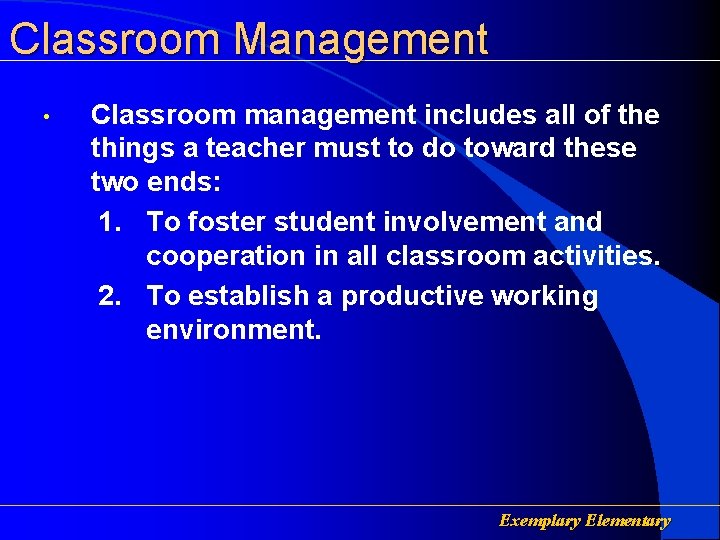 Classroom Management

• Classroom management includes all of the things a teacher must to do toward these two ends:

1. To foster student involvement and cooperation in all classroom activities.
2. To establish a productive working environment.

Exemplary Elementary